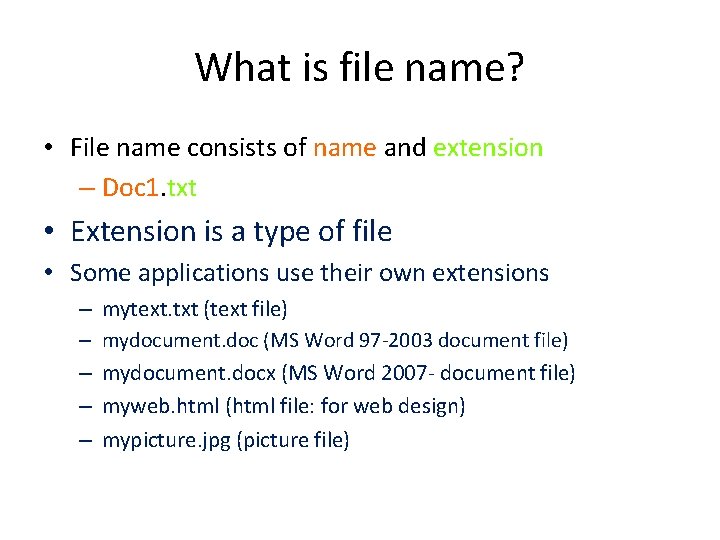 What is file name?

• File name consists of name and extension
– Doc1.txt
• Extension is a type of file
• Some applications use their own extensions
– mytext.txt (text file)
– mydocument.doc (MS Word 97-2003 document file)
– mydocument.docx (MS Word 2007- document file)
– myweb.html (html file: for web design)
– mypicture.jpg (picture file)